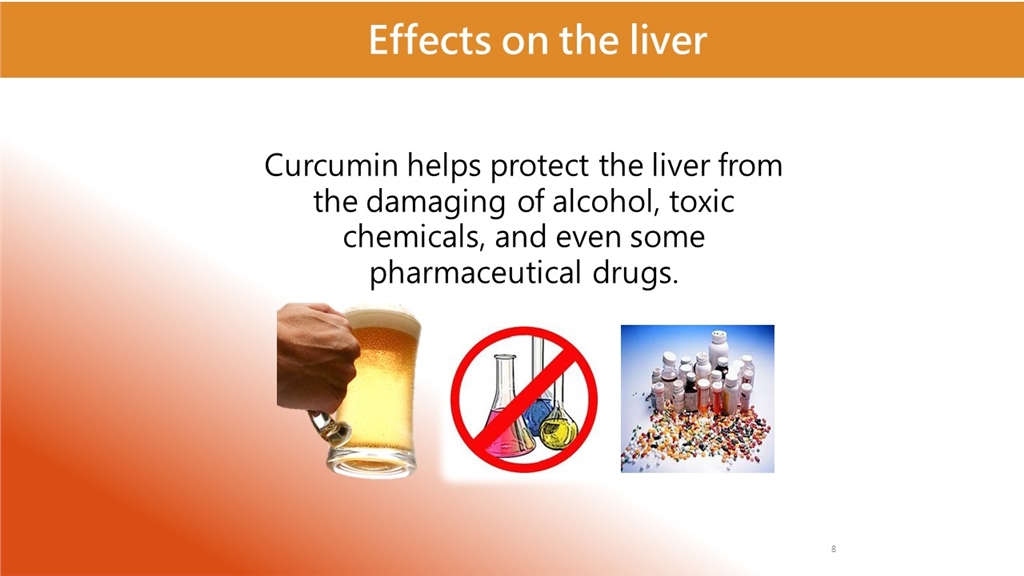 Effects on the liver

Curcumin helps protect the liver from the damaging of alcohol, toxic chemicals, and even some pharmaceutical drugs.

8